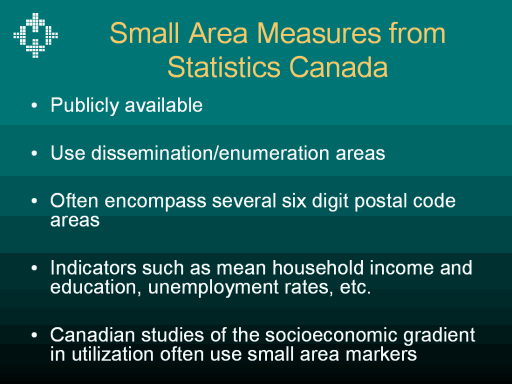 Small Area Measures from Statistics Canada

• Publicly available

• Use dissemination/enumeration areas

• Often encompass several six digit postal code areas

• Indicators such as mean household income and education, unemployment rates, etc.

• Canadian studies of the socioeconomic gradient in utilization often use small area markers